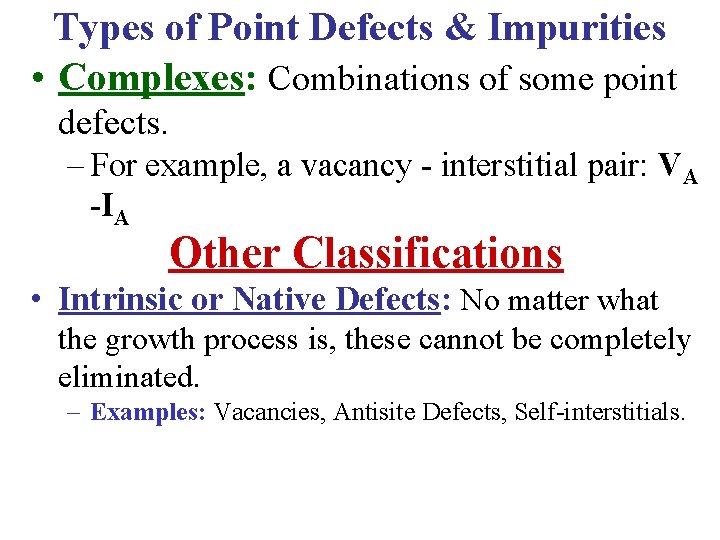 Types of Point Defects & Impurities

• Complexes: Combinations of some point defects.

– For example, a vacancy - interstitial pair: $V_A$ -$I_A$

Other Classifications

• Intrinsic or Native Defects: No matter what the growth process is, these cannot be completely eliminated.

– Examples: Vacancies, Antisite Defects, Self-interstitials.